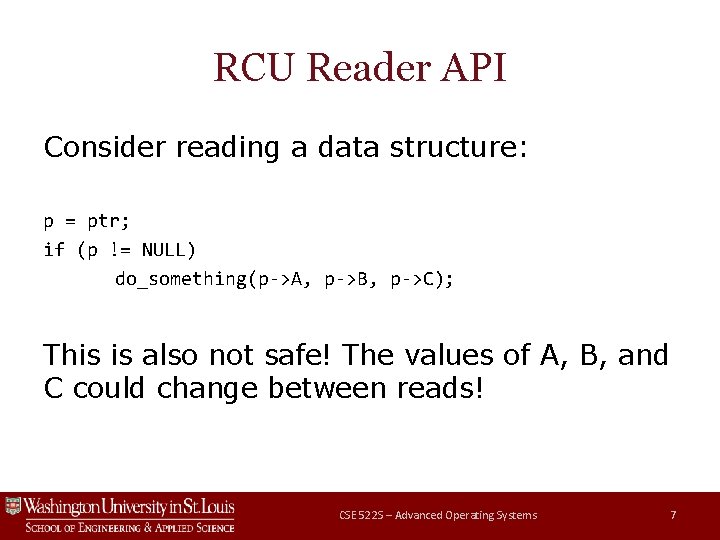 RCU Reader API

Consider reading a data structure:

p = ptr;
if (p != NULL)
do_something(p->A, p->B, p->C);

This is also not safe! The values of A, B, and C could change between reads!

Washington University in St. Louis
School of Engineering & Applied Science

CSE 522S – Advanced Operating Systems

7